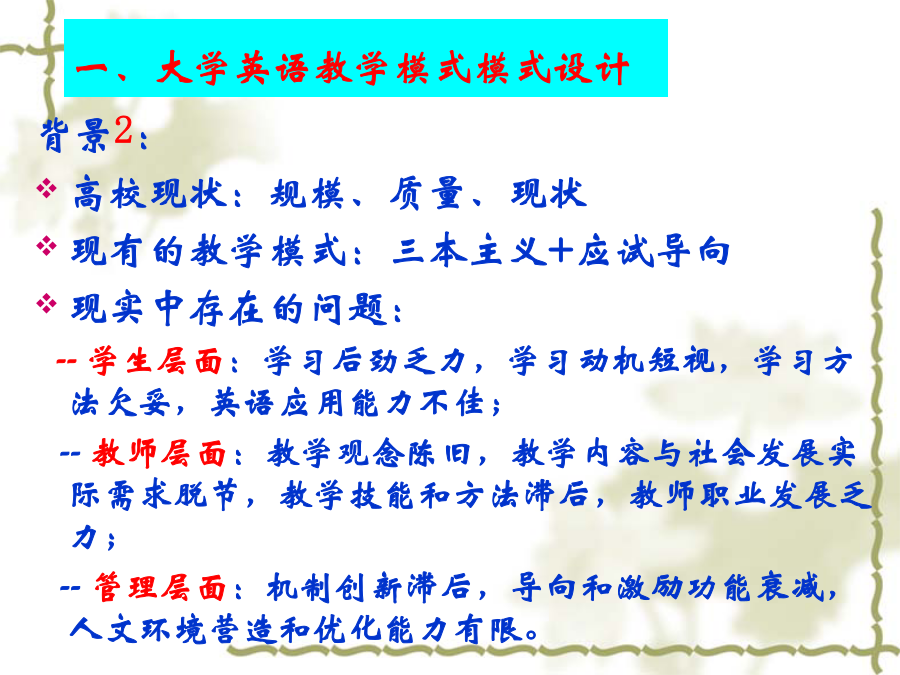 一、大学英语教学模式模式设计

背景2：

❖ 高校现状：规模、质量、现状

❖ 现有的教学模式：三本主义+应试导向

❖ 现实中存在的问题：

-- 学生层面：学习后劲乏力，学习动机短视，学习方法欠妥，英语应用能力不佳；

-- 教师层面：教学观念陈旧，教学内容与社会发展实际需求脱节，教学技能和方法滞后，教师职业发展乏力；

-- 管理层面：机制创新滞后，导向和激励功能衰减，人文环境营造和优化能力有限。